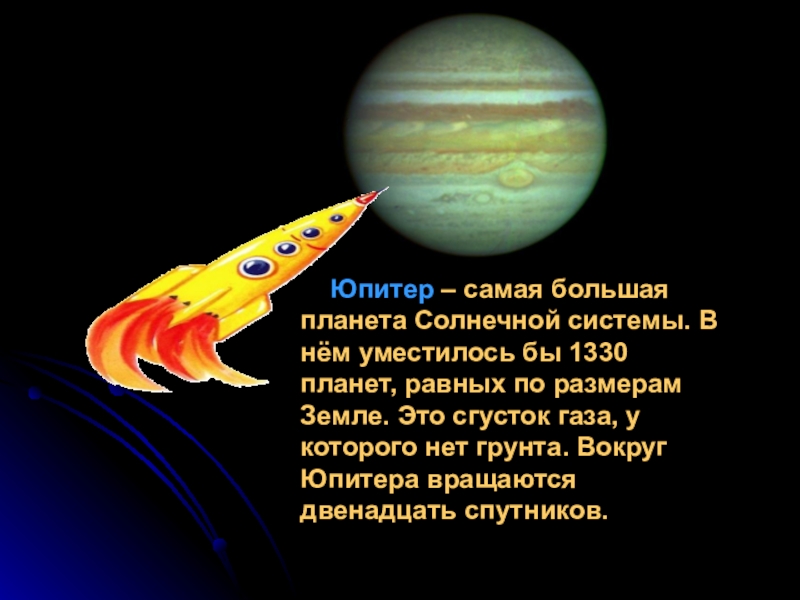 Юпитер – самая большая планета Солнечной системы. В нём уместилось бы 1330 планет, равных по размерам Земле. Это сгусток газа, у которого нет грунта. Вокруг Юпитера вращаются двенадцать спутников.